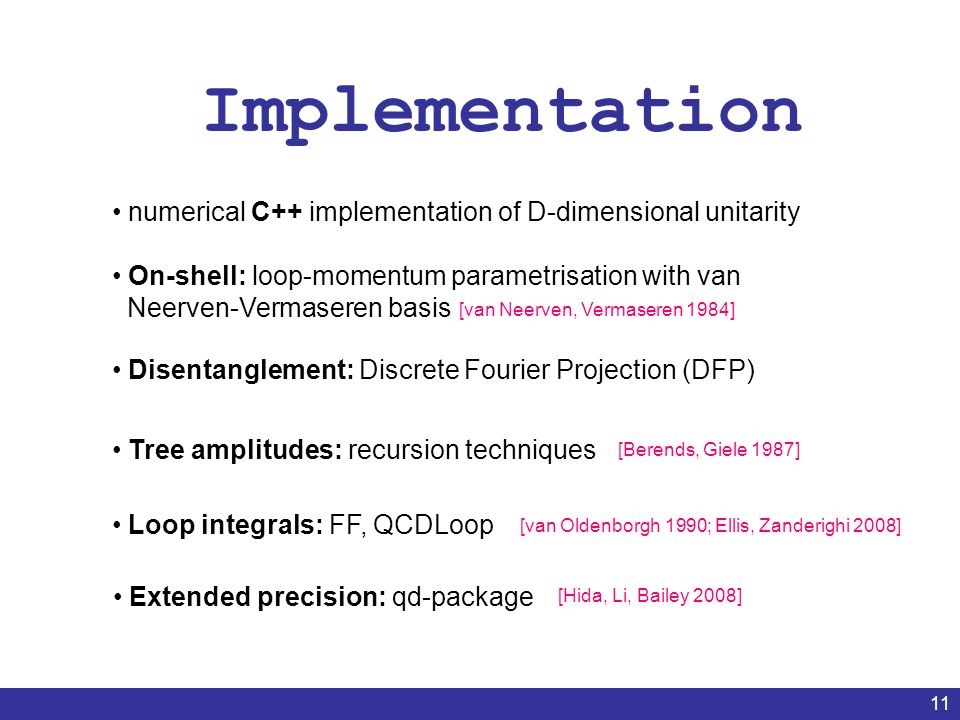 Implementation

• numerical C++ implementation of D-dimensional unitarity

• On-shell: loop-momentum parametrisation with van Neerven-Vermaseren basis [van Neerven, Vermaseren 1984]

• Disentanglement: Discrete Fourier Projection (DFP)

• Tree amplitudes: recursion techniques [Berends, Giele 1987]

• Loop integrals: FF, QCDLoop [van Oldenborgh 1990; Ellis, Zanderighi 2008]

• Extended precision: qd-package [Hida, Li, Bailey 2008]

11